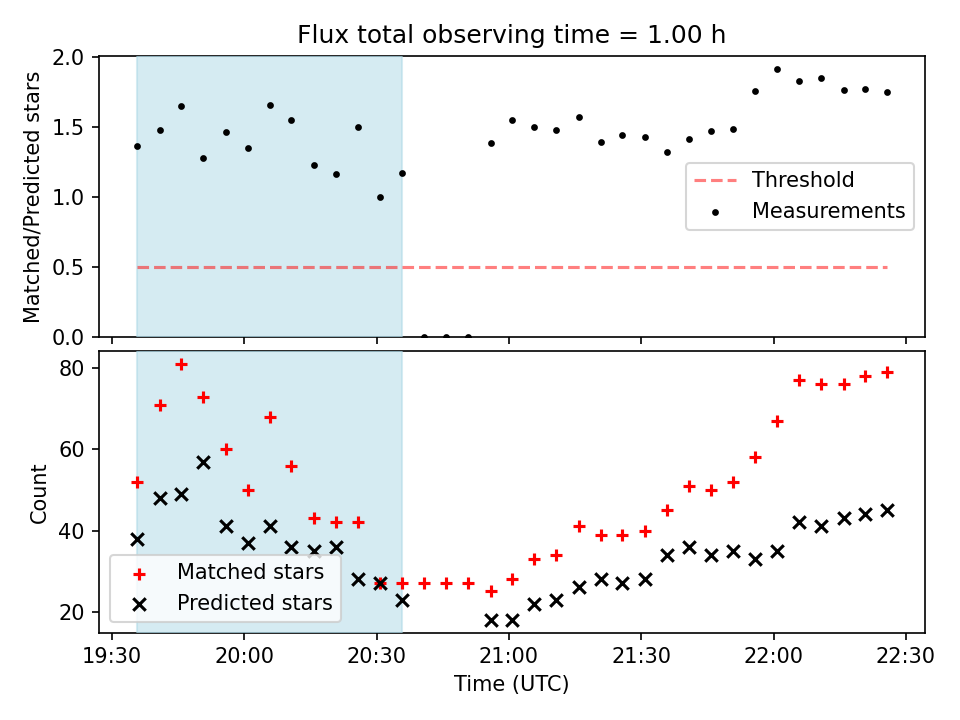 Flux total observing time = 1.00 h

Matched/Predicted stars

2.0
1.5
1.0
0.5
0.0

Threshold
Measurements

Count

80
60
40
20

Matched stars
Predicted stars

19:30 20:00 20:30 21:00 21:30 22:00 22:30

Time (UTC)